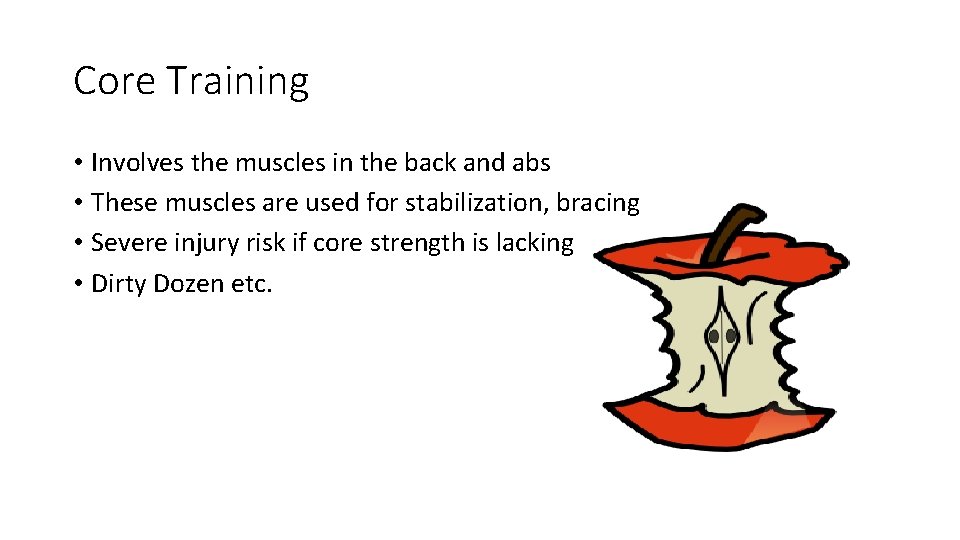 Core Training

• Involves the muscles in the back and abs
• These muscles are used for stabilization, bracing
• Severe injury risk if core strength is lacking
• Dirty Dozen etc.